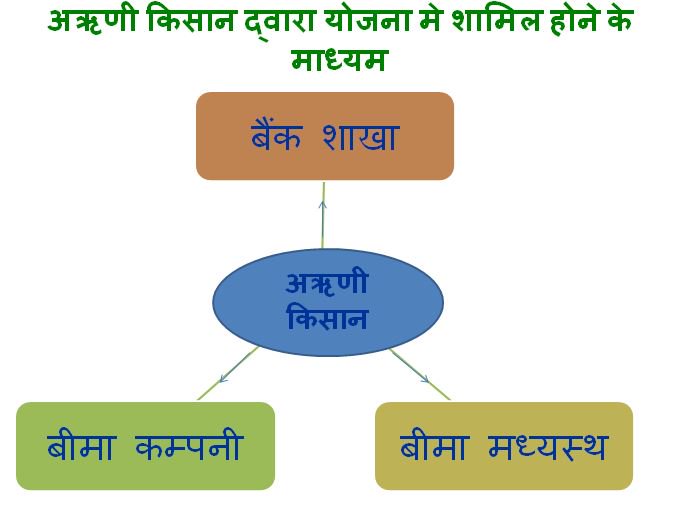 अऋणी किसान द्वारा योजना मे शामिल होने के माध्यम

बैंक शाखा

अऋणी किसान

बीमा कम्पनी

बीमा मध्यस्थ